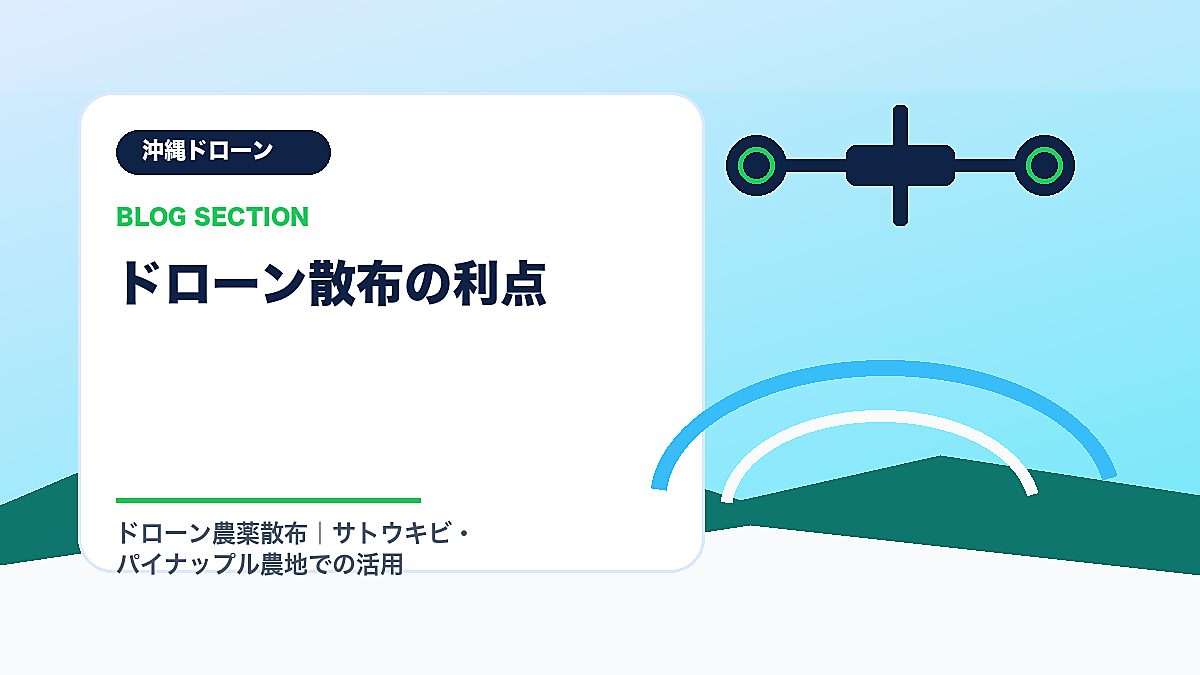 沖縄ドローン

BLOG SECTION

ドローン散布の利点

ドローン農薬散布｜サトウキビ・パイナップル農地での活用